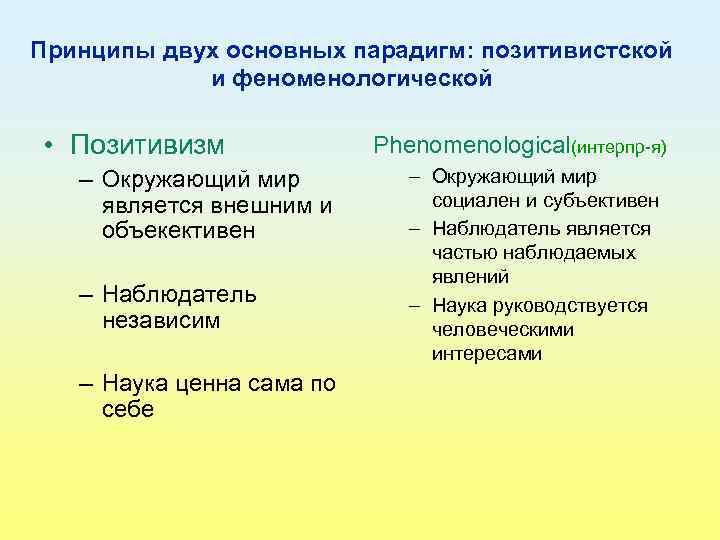 Принципы двух основных парадигм: позитивистской и феноменологической

• Позитивизм
– Окружающий мир является внешним и объекективен
– Наблюдатель независим
– Наука ценна сама по себе

Phenomenological(интерпр-я)
– Окружающий мир социален и субъективен
– Наблюдатель является частью наблюдаемых явлений
– Наука руководствуется человеческими интересами